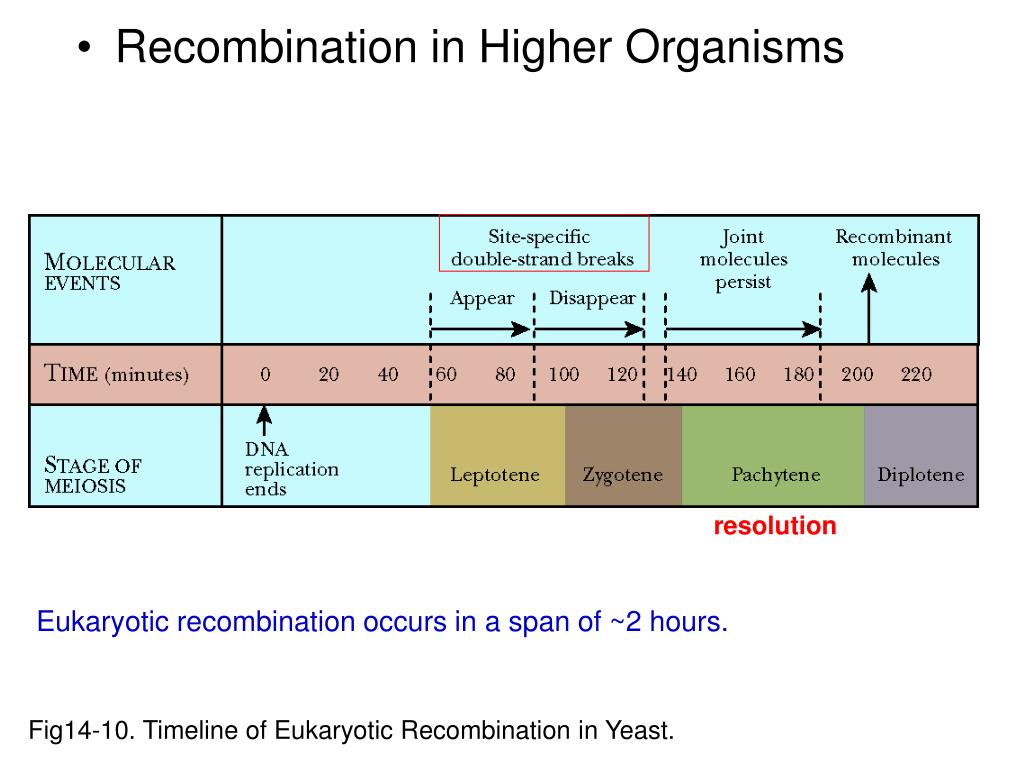 • Recombination in Higher Organisms

MOLECULAR EVENTS

Site-specific double-strand breaks

Appear

Disappear

Joint molecules persist

Recombinant molecules

TIME (minutes)

0 20 40 60 80 100 120 140 160 180 200 220

STAGE OF MEIOSIS

DNA replication ends

Leptotene

Zygotene

Pachytene

Diplotene

resolution

Eukaryotic recombination occurs in a span of ~2 hours.

Fig14-10. Timeline of Eukaryotic Recombination in Yeast.